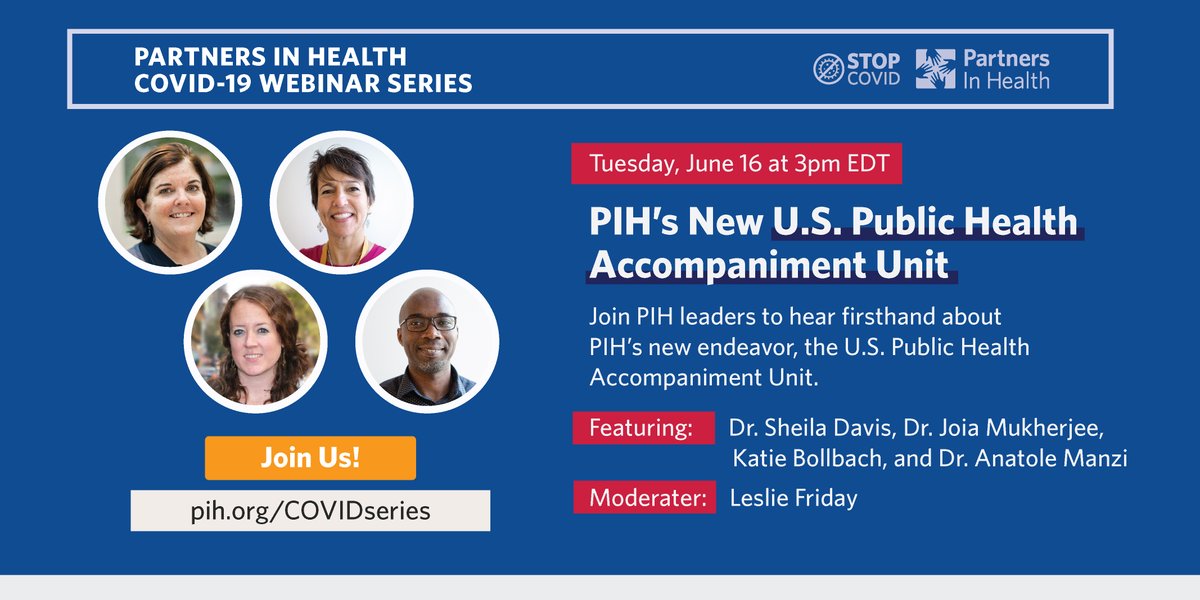 PARTNERS IN HEALTH
COVID-19 WEBINAR SERIES

STOP COVID

Partners In Health

Tuesday, June 16 at 3pm EDT

PIH's New U.S. Public Health Accompaniment Unit

Join PIH leaders to hear firsthand about PIH's new endeavor, the U.S. Public Health Accompaniment Unit.

Featuring: Dr. Sheila Davis, Dr. Joia Mukherjee, Katie Bollbach, and Dr. Anatole Manzi

Moderater: Leslie Friday

Join Us!

pih.org/COVIDseries